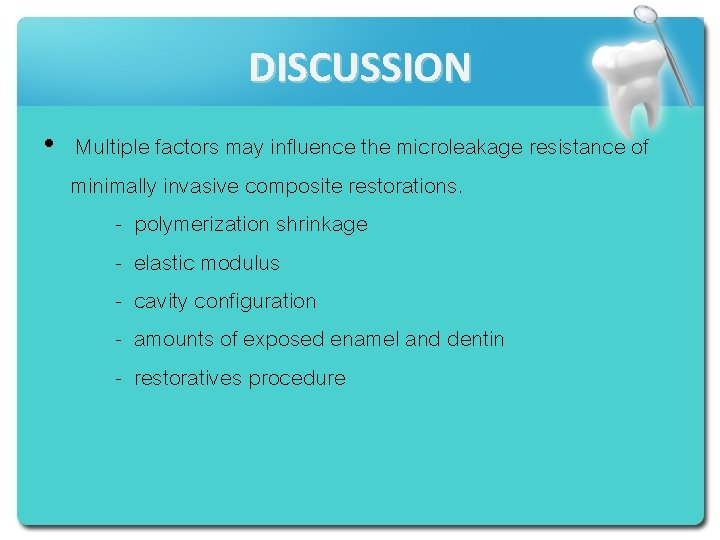 DISCUSSION

• Multiple factors may influence the microleakage resistance of minimally invasive composite restorations.

- polymerization shrinkage
- elastic modulus
- cavity configuration
- amounts of exposed enamel and dentin
- restoratives procedure